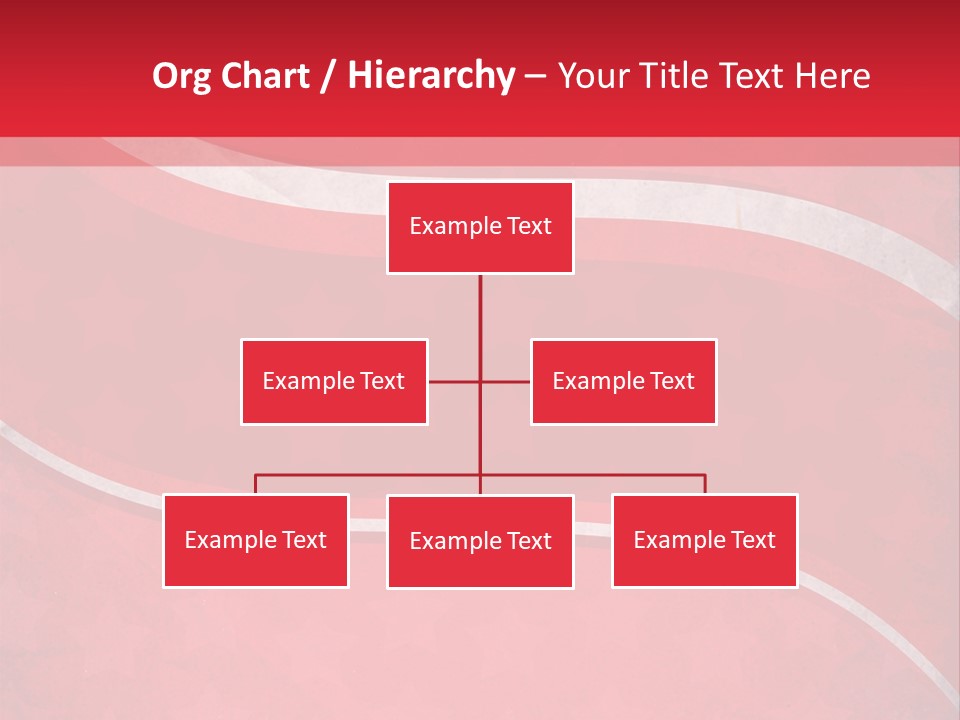 Org Chart / Hierarchy – Your Title Text Here

Example Text

Example Text

Example Text

Example Text

Example Text

Example Text